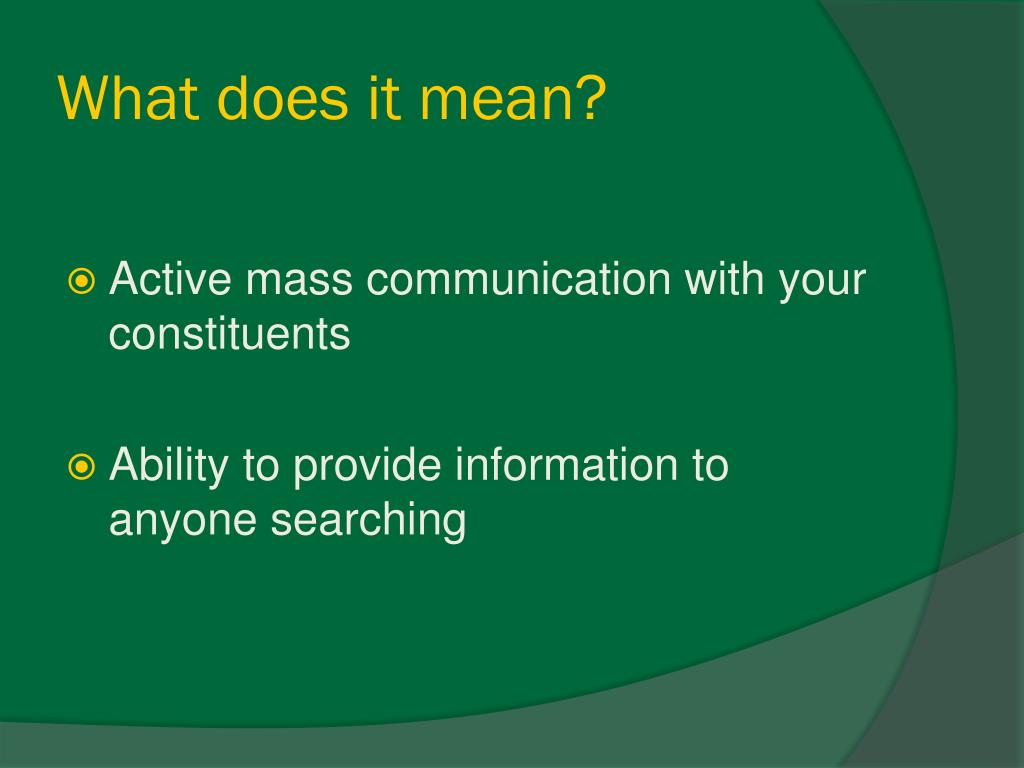 What does it mean?

Active mass communication with your constituents

Ability to provide information to anyone searching